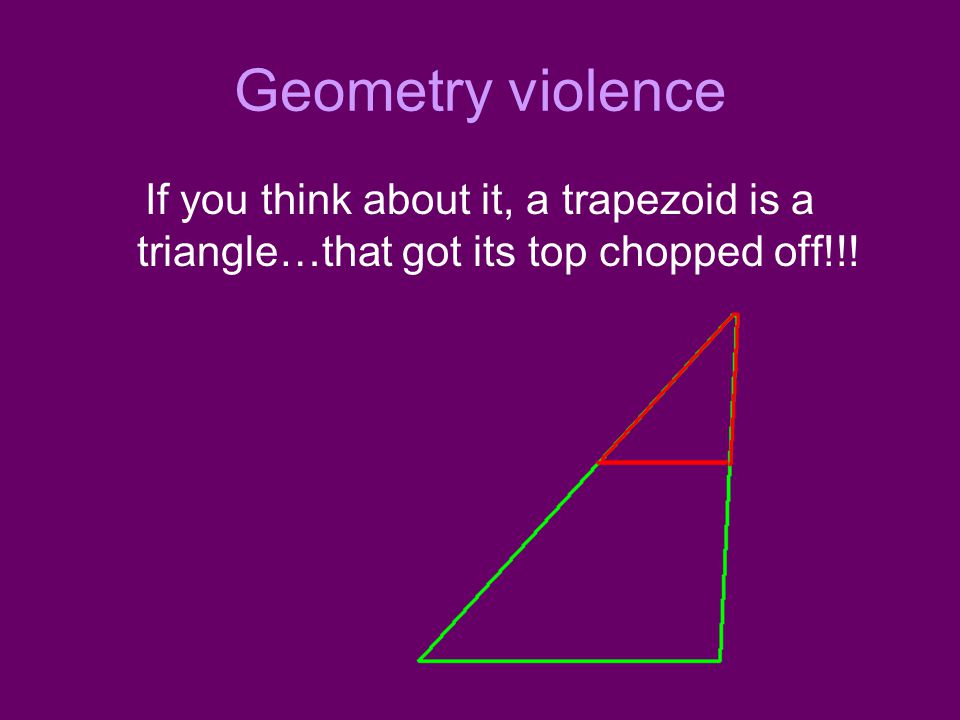 Geometry violence

If you think about it, a trapezoid is a triangle…that got its top chopped off!!!